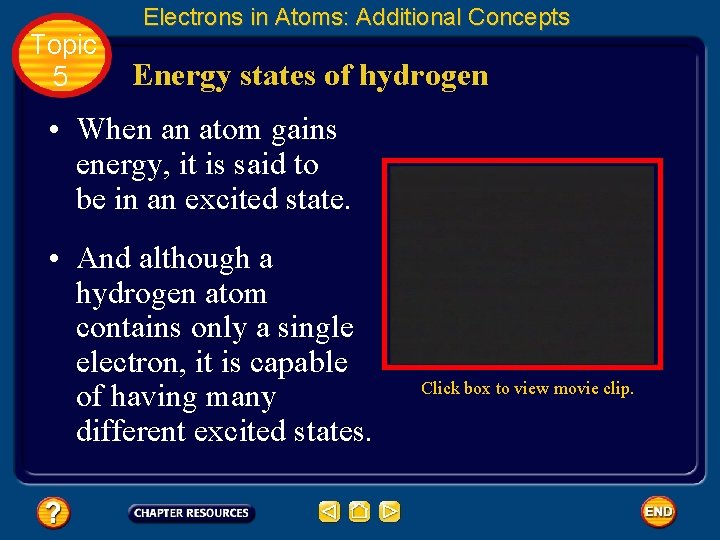 Electrons in Atoms: Additional Concepts

Topic 5

Energy states of hydrogen

• When an atom gains energy, it is said to be in an excited state.

• And although a hydrogen atom contains only a single electron, it is capable of having many different excited states.

Click box to view movie clip.

?

CHAPTER RESOURCES

END